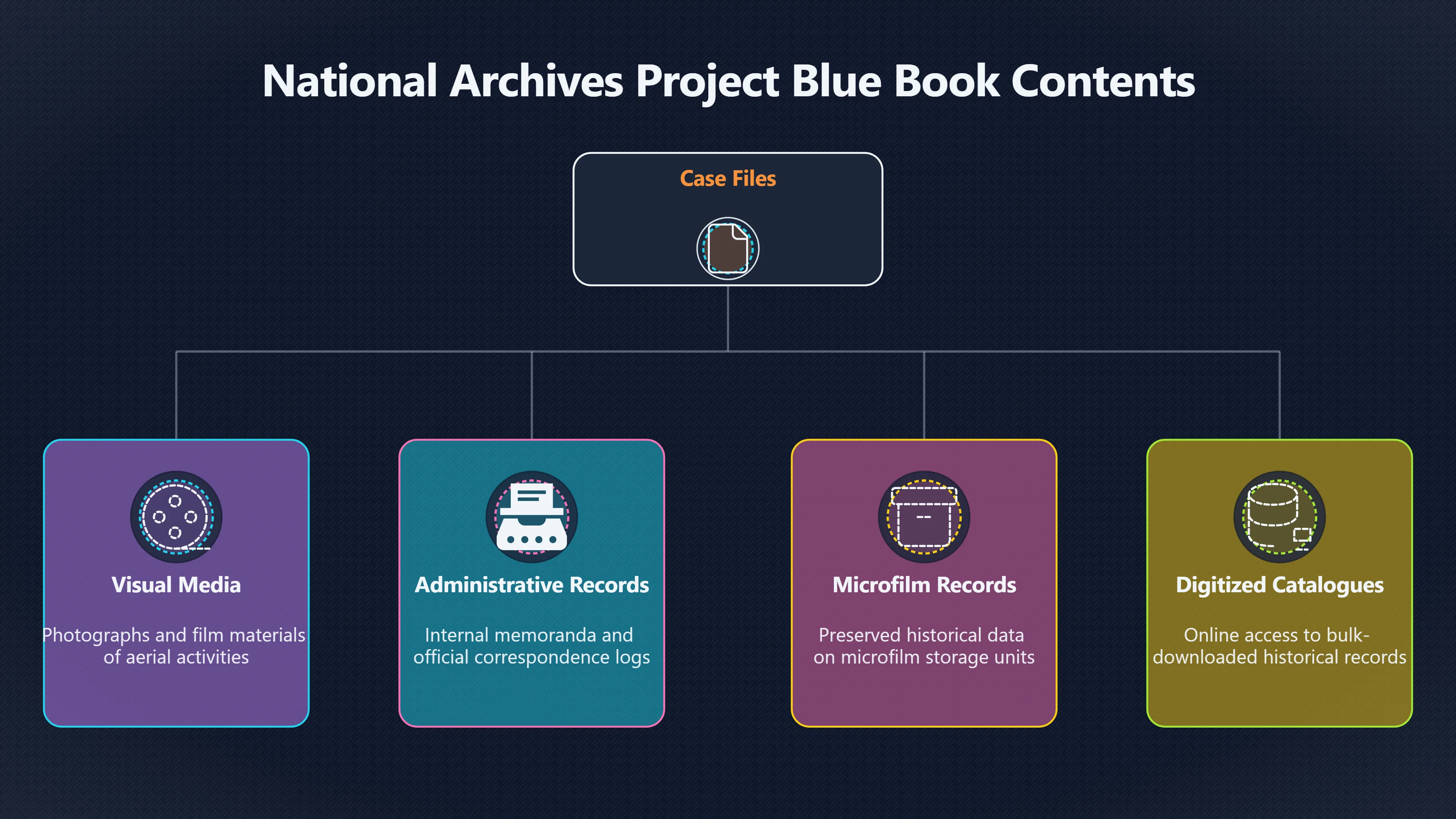 National Archives Project Blue Book Contents

Case Files

Visual Media

Photographs and film materials of aerial activities

Administrative Records

Internal memoranda and official correspondence logs

Microfilm Records

Preserved historical data on microfilm storage units

Digitized Catalogues

Online access to bulk-downloaded historical records